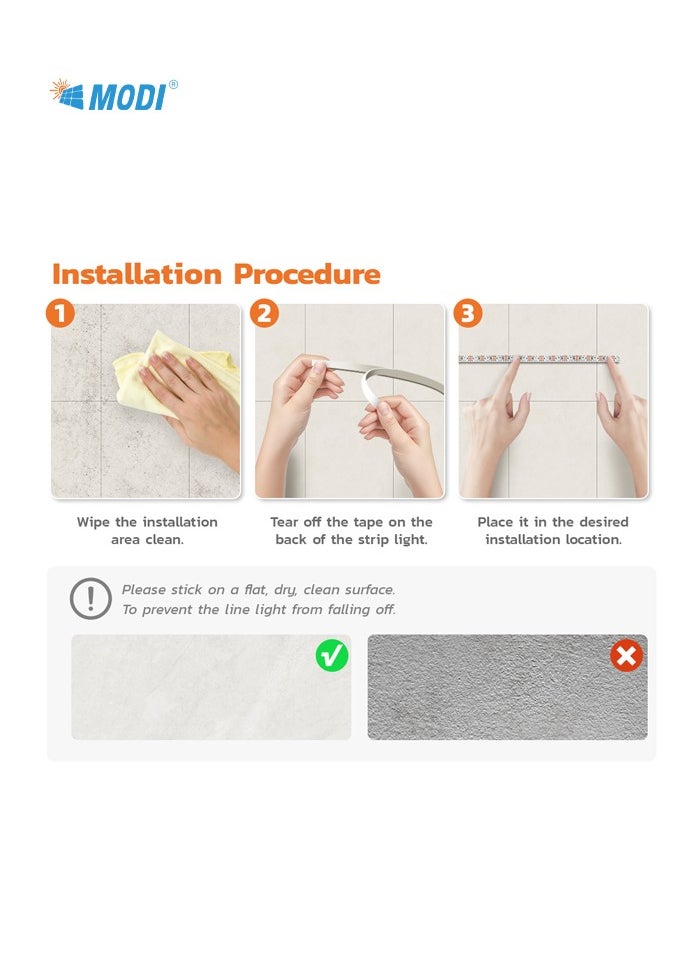 MODI®

Installation Procedure

1

Wipe the installation area clean.

2

Tear off the tape on the back of the strip light.

3

Place it in the desired installation location.

!

Please stick on a flat, dry, clean surface.
To prevent the line light from falling off.